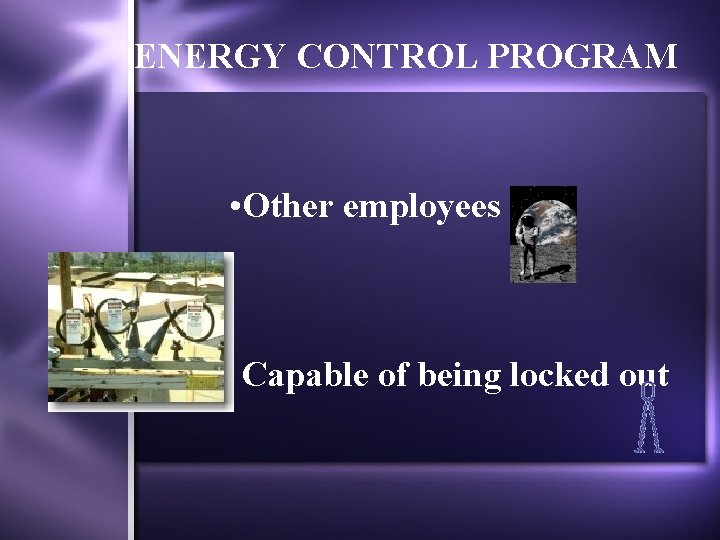 ENERGY CONTROL PROGRAM

•Other employees

Capable of being locked out